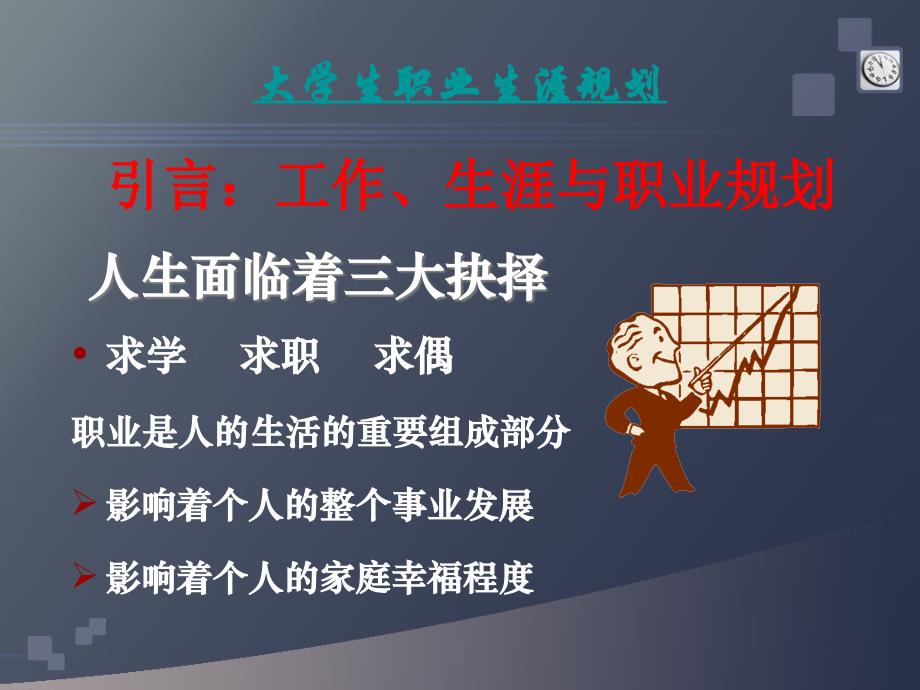 大学生职业生涯规划

引言：工作、生涯与职业规划

人生面临着三大抉择

• 求学　求职　求偶

职业是人的生活的重要组成部分

➢ 影响着个人的整个事业发展

➢ 影响着个人的家庭幸福程度